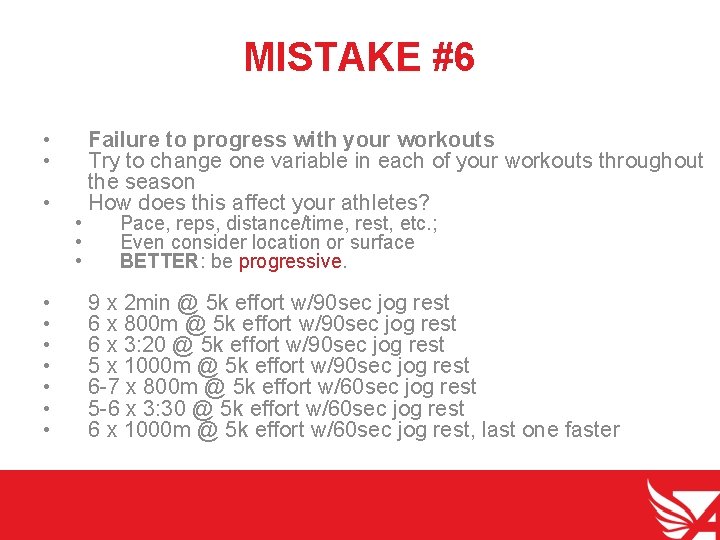 MISTAKE #6

• Failure to progress with your workouts
• Try to change one variable in each of your workouts throughout the season
• How does this affect your athletes?
  • Pace, reps, distance/time, rest, etc.;
  • Even consider location or surface
  • BETTER: be progressive.

• 9 x 2min @ 5k effort w/90sec jog rest
• 6 x 800m @ 5k effort w/90sec jog rest
• 6 x 3:20 @ 5k effort w/90sec jog rest
• 5 x 1000m @ 5k effort w/90sec jog rest
• 6-7 x 800m @ 5k effort w/60sec jog rest
• 5-6 x 3:30 @ 5k effort w/60sec jog rest
• 6 x 1000m @ 5k effort w/60sec jog rest, last one faster